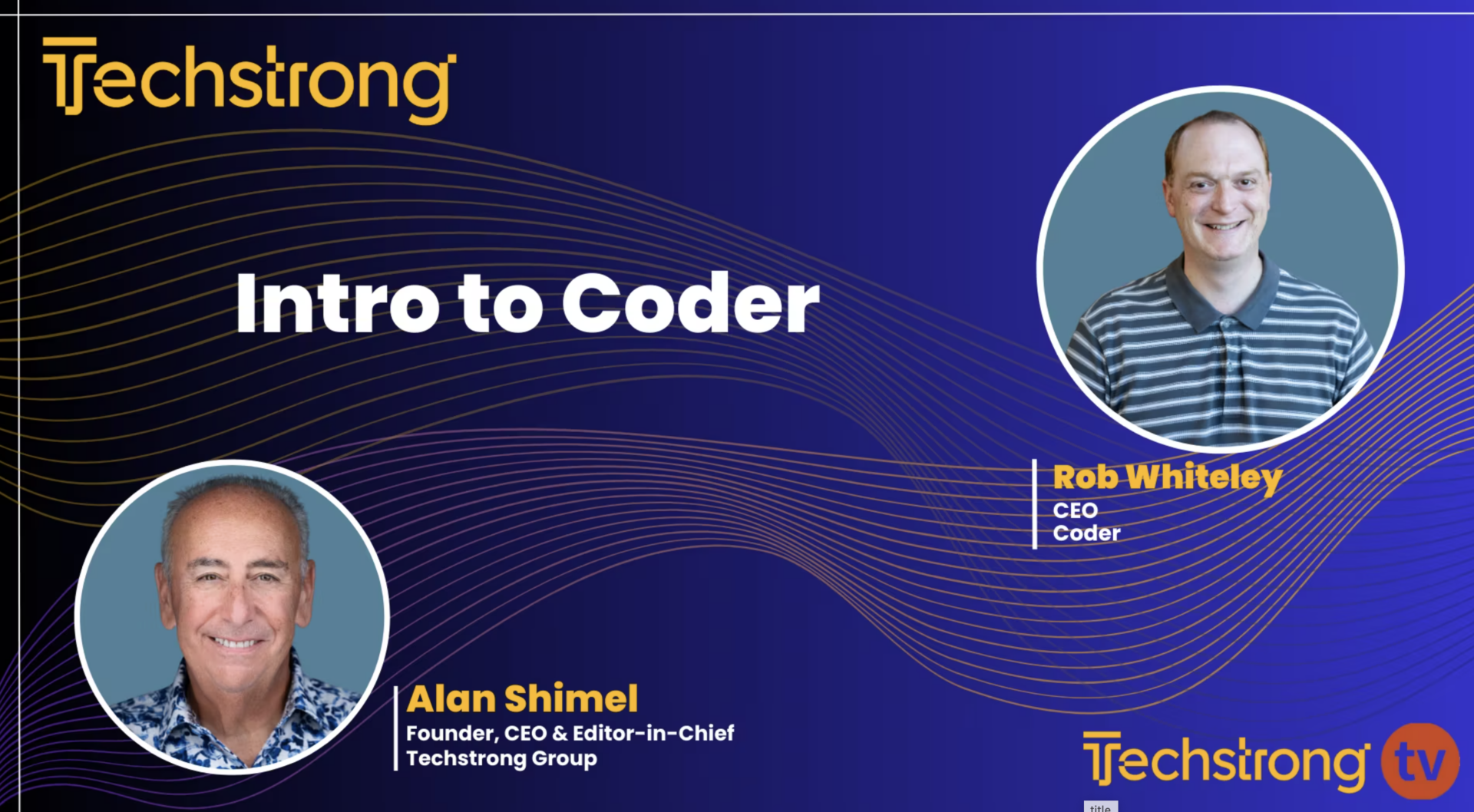 Techstrong

Intro to Coder

Rob Whiteley
CEO
Coder

Alan Shimel
Founder, CEO & Editor-in-Chief
Techstrong Group

Techstrong tv

title